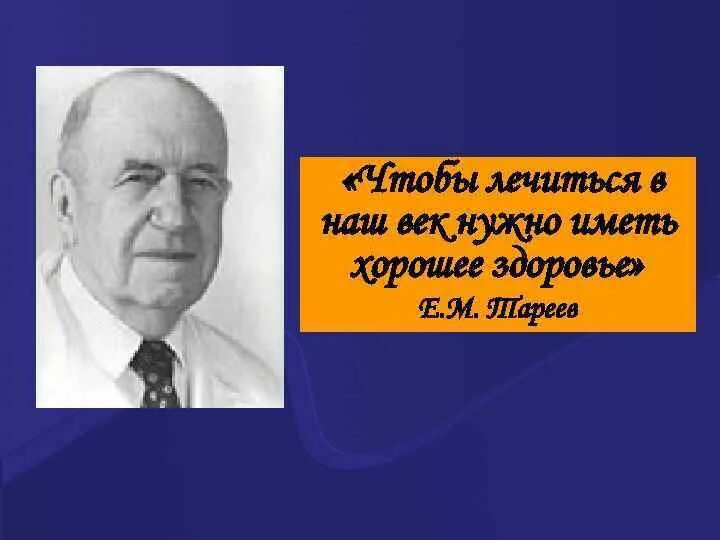 «Чтобы лечиться в наш век нужно иметь хорошее здоровье»

Е.М. Тареев